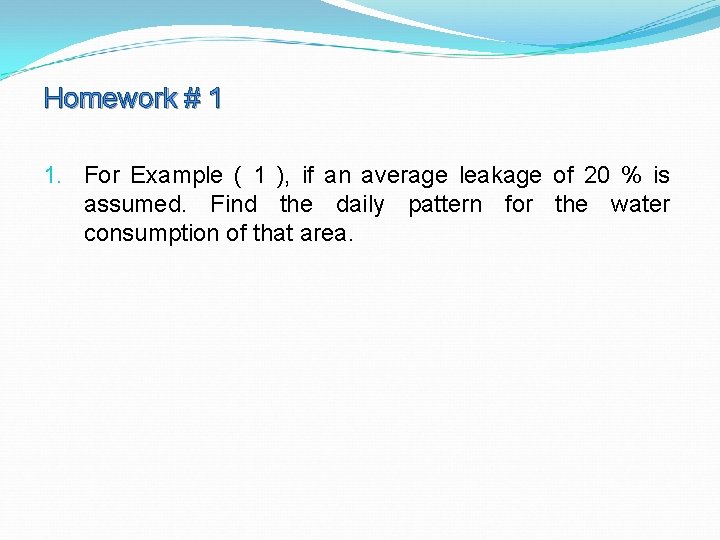 Homework # 1

1. For Example ( 1 ), if an average leakage of 20 % is assumed. Find the daily pattern for the water consumption of that area.